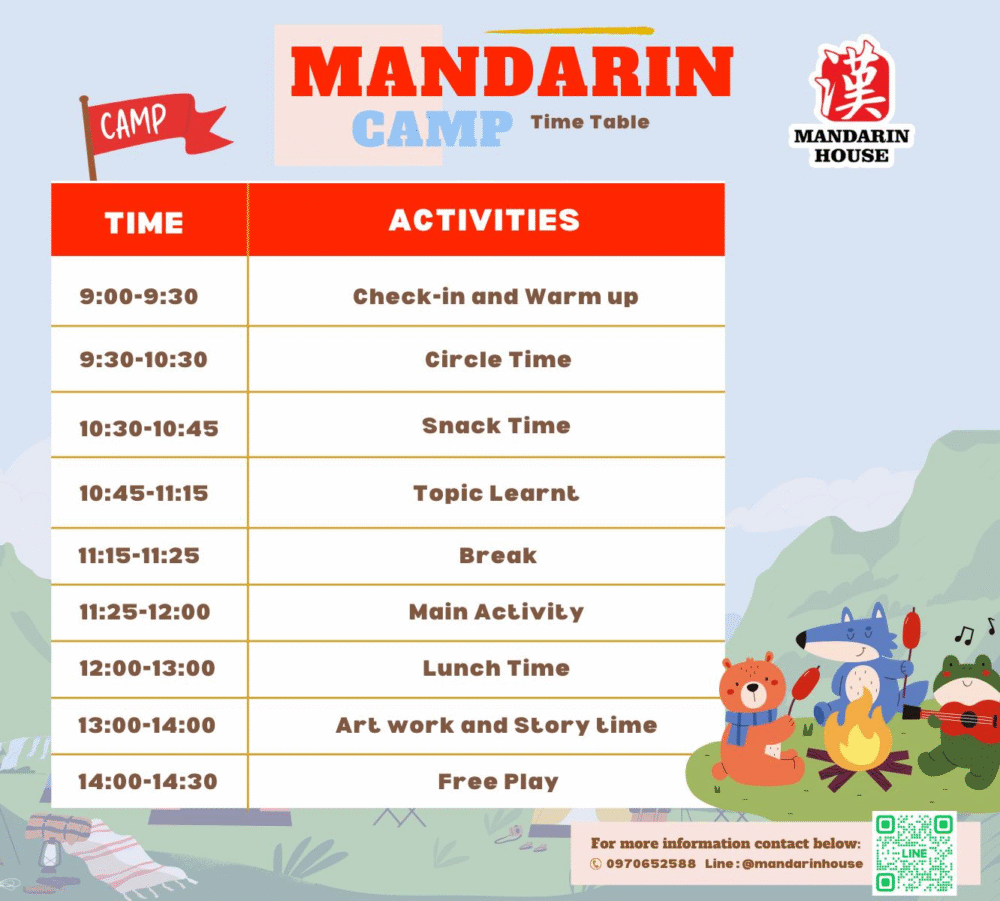 CAMP

MANDARIN
CAMP Time Table

漢
MANDARIN HOUSE

| TIME | ACTIVITIES |
|---|---|
| 9:00-9:30 | Check-in and Warm up |
| 9:30-10:30 | Circle Time |
| 10:30-10:45 | Snack Time |
| 10:45-11:15 | Topic Learnt |
| 11:15-11:25 | Break |
| 11:25-12:00 | Main Activity |
| 12:00-13:00 | Lunch Time |
| 13:00-14:00 | Art work and Story time |
| 14:00-14:30 | Free Play |

For more information contact below:
0970652588 Line : @mandarinhouse

LINE